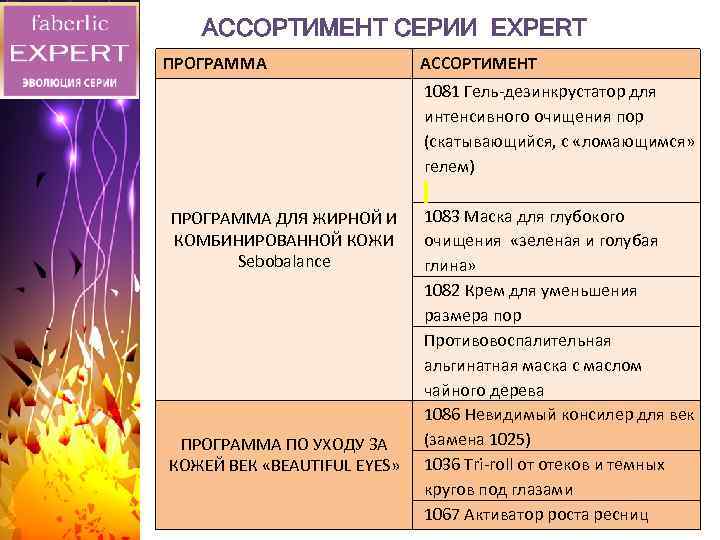 faberlic
EXPERT
ЭВОЛЮЦИЯ СЕРИИ

АССОРТИМЕНТ СЕРИИ EXPERT

| ПРОГРАММА | АССОРТИМЕНТ |
|---|---|
| ПРОГРАММА ДЛЯ ЖИРНОЙ И КОМБИНИРОВАННОЙ КОЖИ Sebobalance | 1081 Гель-дезинкрустатор для интенсивного очищения пор (скатывающийся, с «ломающимся» гелем) |
| | 1083 Маска для глубокого очищения «зеленая и голубая глина» |
| | 1082 Крем для уменьшения размера пор |
| | Противовоспалительная альгинатная маска с маслом чайного дерева |
| ПРОГРАММА ПО УХОДУ ЗА КОЖЕЙ ВЕК «BEAUTIFUL EYES» | 1086 Невидимый консилер для век (замена 1025) |
| | 1036 Tri-roll от отеков и темных кругов под глазами |
| | 1067 Активатор роста ресниц |